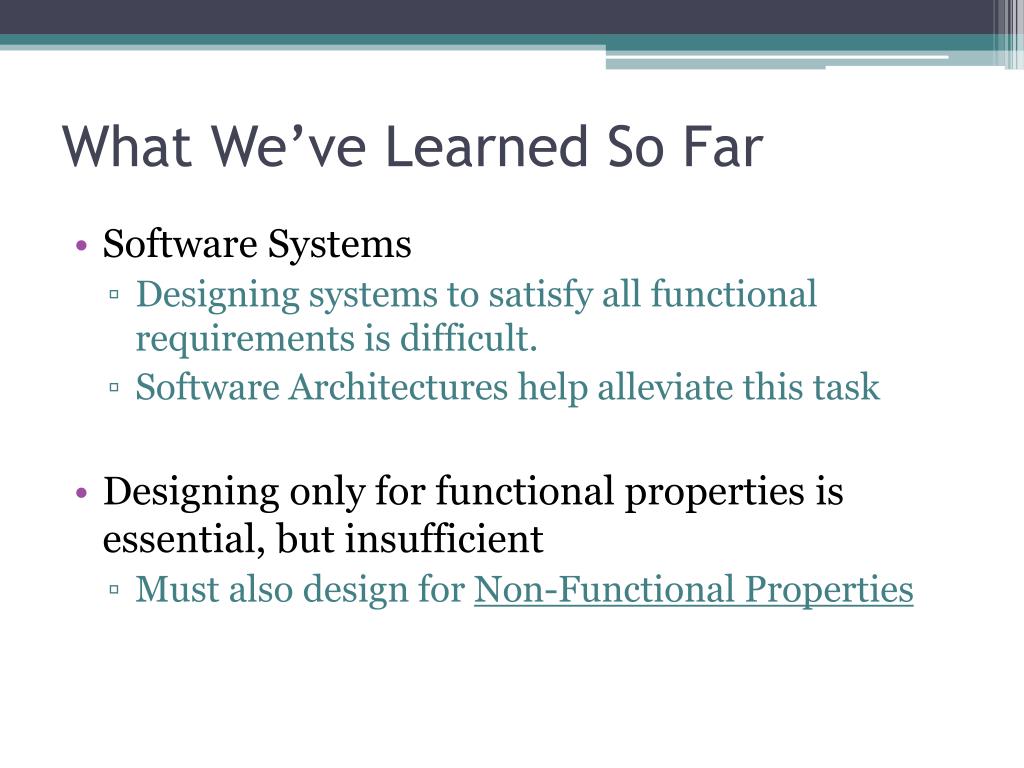 What We’ve Learned So Far

• Software Systems
▫ Designing systems to satisfy all functional requirements is difficult.
▫ Software Architectures help alleviate this task

• Designing only for functional properties is essential, but insufficient
▫ Must also design for Non-Functional Properties